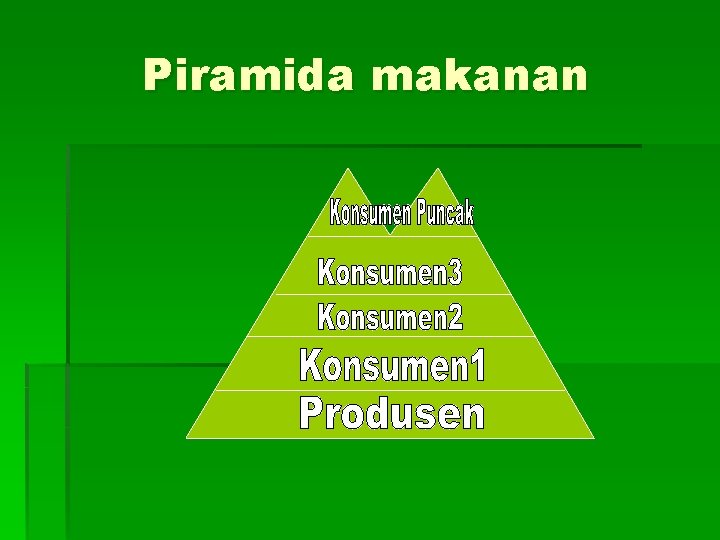 Piramida makanan

Konsumen Puncak

Konsumen3

Konsumen2

Konsumen1

Produsen